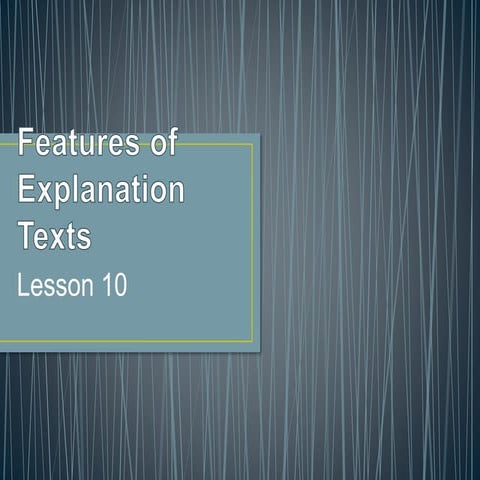 Features of Explanation Texts

Lesson 10